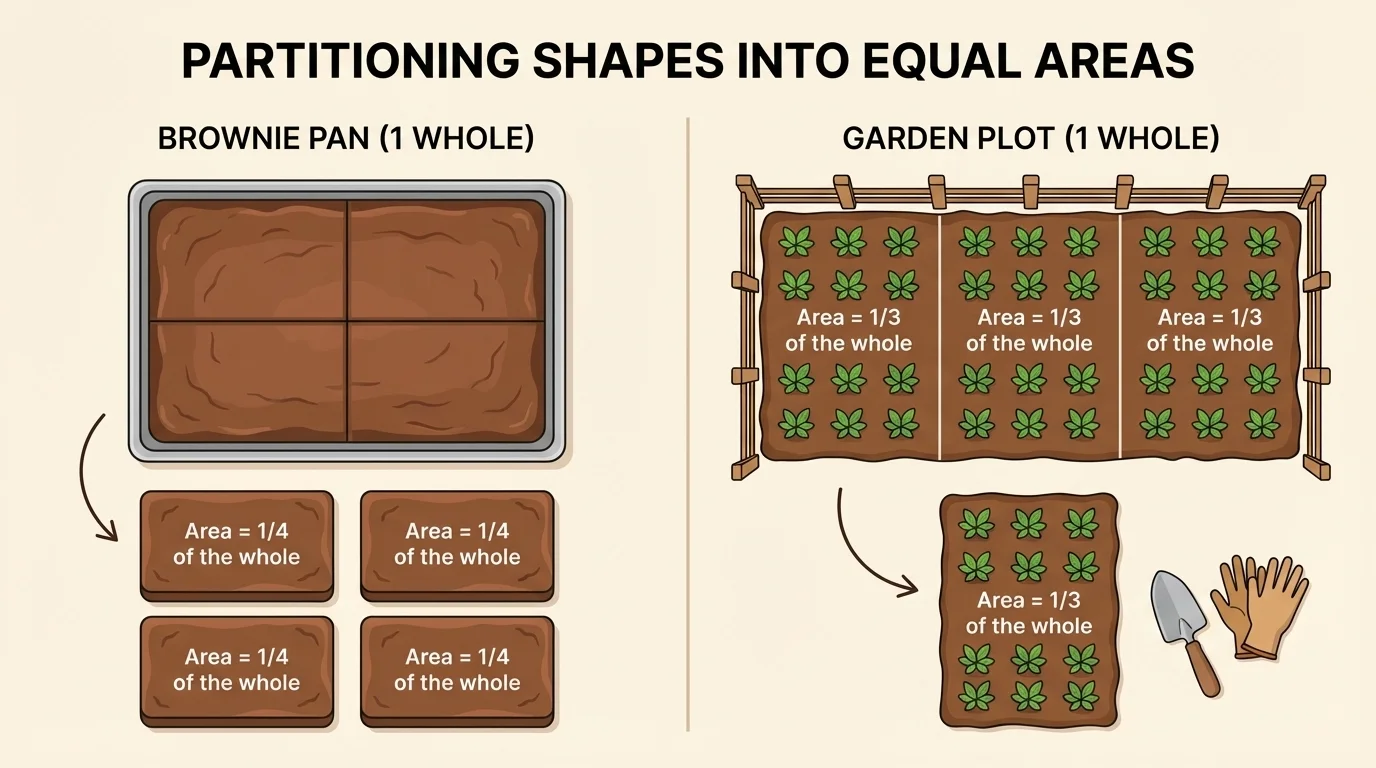 PARTITIONING SHAPES INTO EQUAL AREAS

BROWNIE PAN (1 WHOLE)

Area = 1/4 of the whole

Area = 1/4 of the whole

Area = 1/4 of the whole

Area = 1/4 of the whole

GARDEN PLOT (1 WHOLE)

Area = 1/3 of the whole

Area = 1/3 of the whole

Area = 1/3 of the whole

Area = 1/3 of the whole